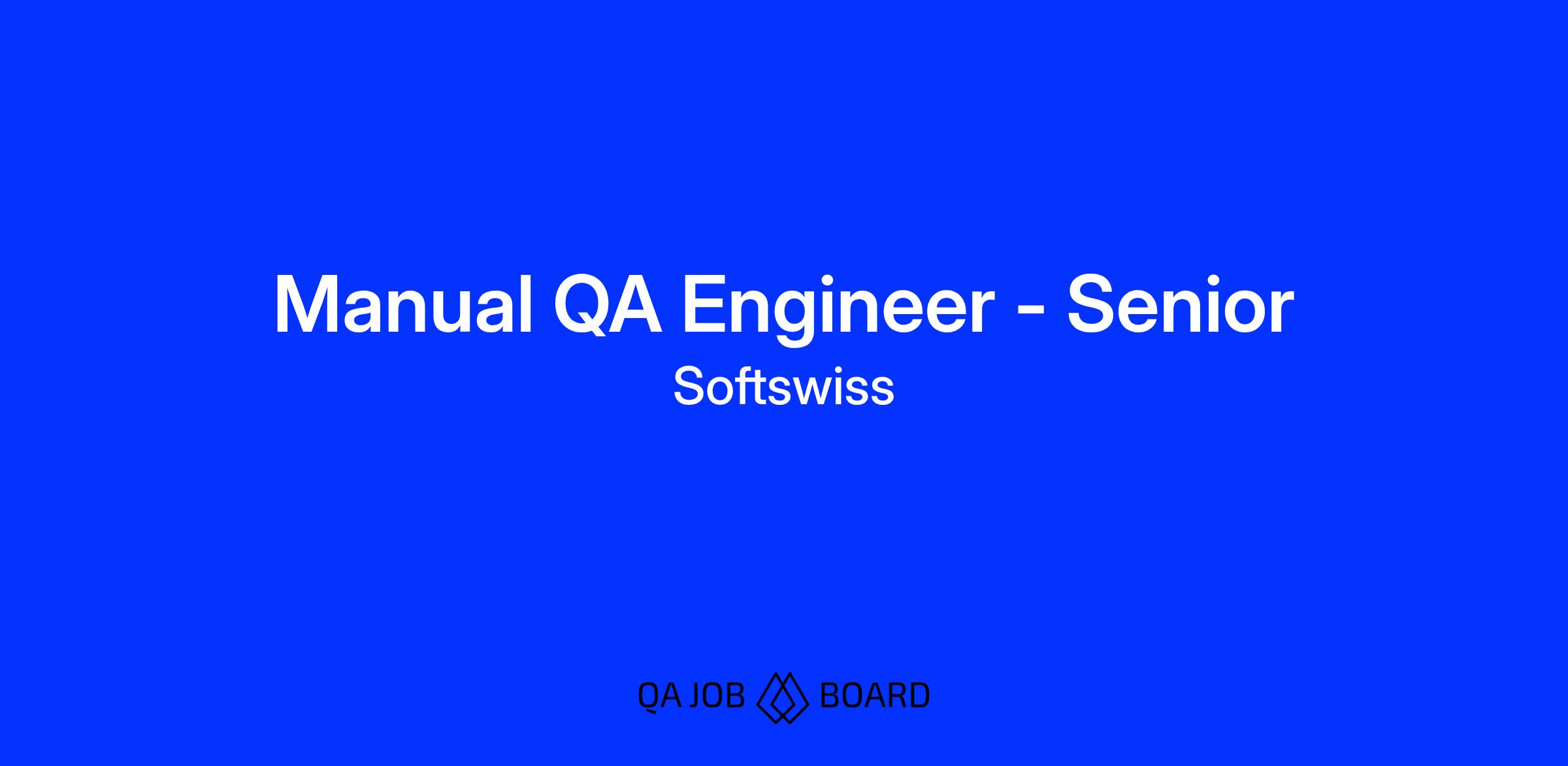 Manual QA Engineer - Senior
Softswiss

QA JOB BOARD